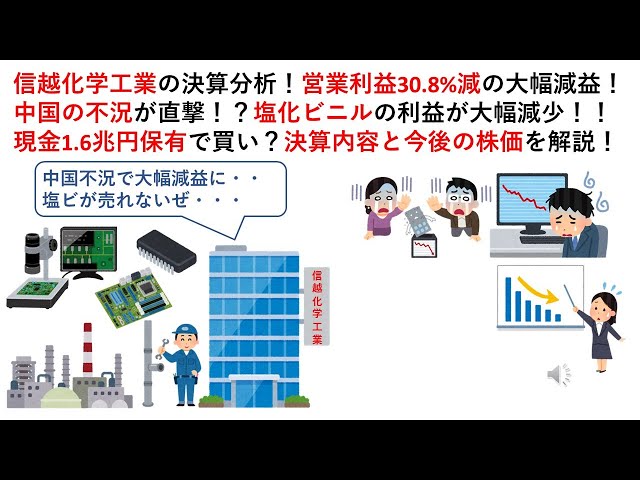 信越化学工業の決算分析！営業利益30.8%減の大幅減益！
中国の不況が直撃！？塩化ビニルの利益が大幅減少！！
現金1.6兆円保有で買い？決算内容と今後の株価を解説！

中国不況で大幅減益に・・
塩ビが売れないぜ・・・

信越化学工業